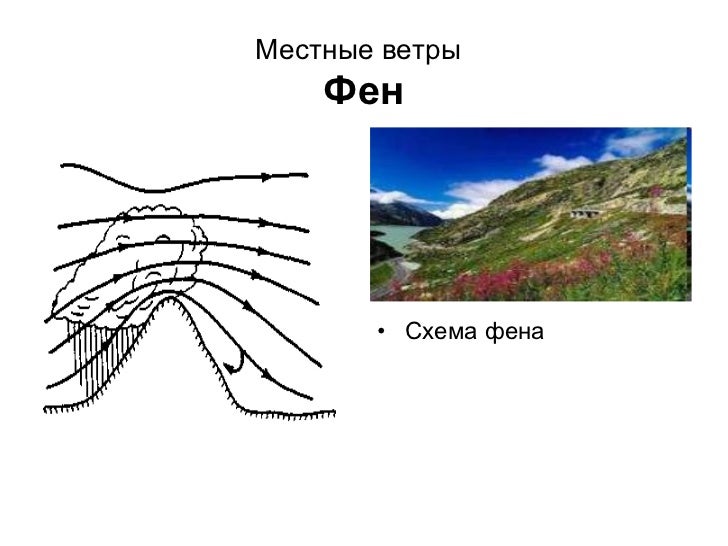 Местные ветры
Фен

• Схема фена